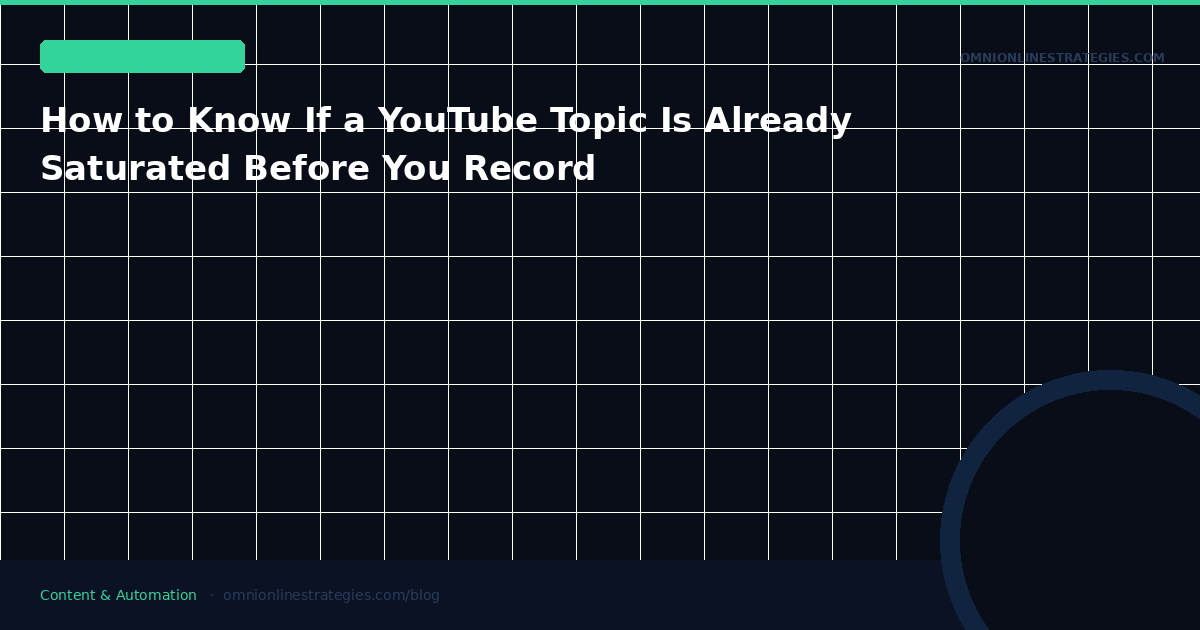 OMNIONLINESTRATEGIES.COM

How to Know If a YouTube Topic Is Already Saturated Before You Record

Content & Automation · omnionlinestrategies.com/blog